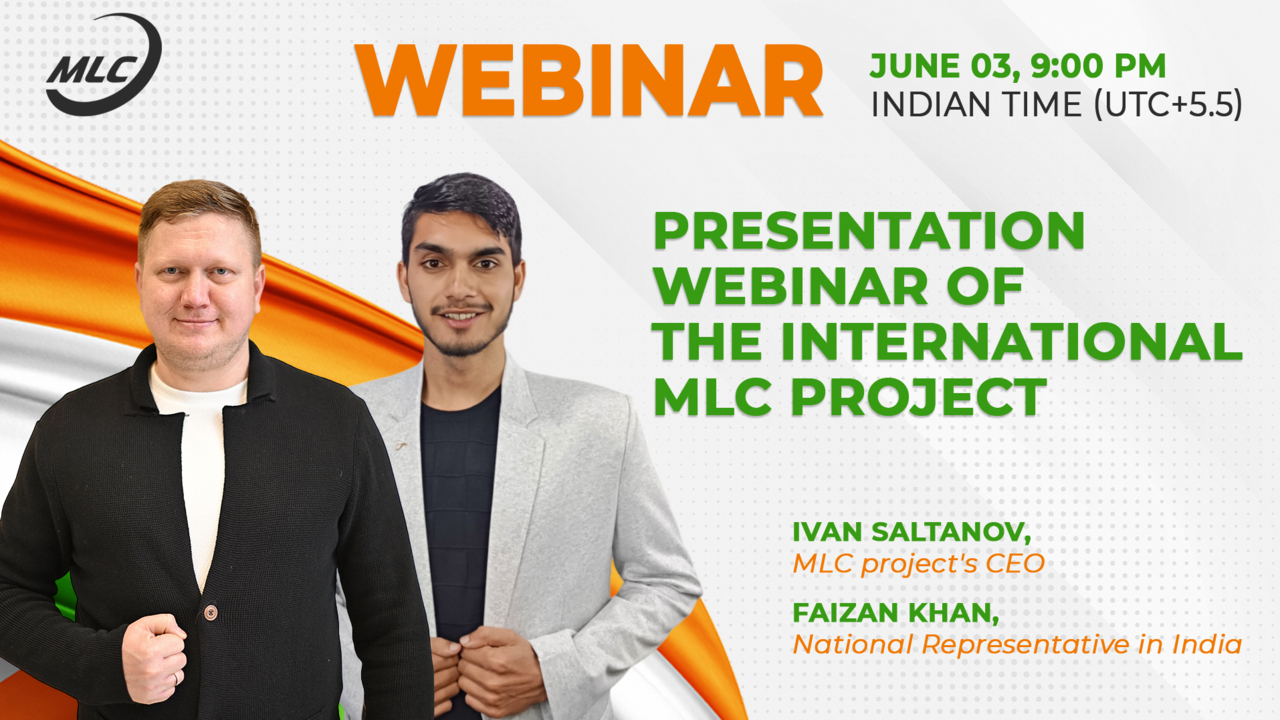 MLC

WEBINAR

JUNE 03, 9:00 PM
INDIAN TIME (UTC+5.5)

PRESENTATION WEBINAR OF THE INTERNATIONAL MLC PROJECT

IVAN SALTANOV,
MLC project's CEO

FAIZAN KHAN,
National Representative in India